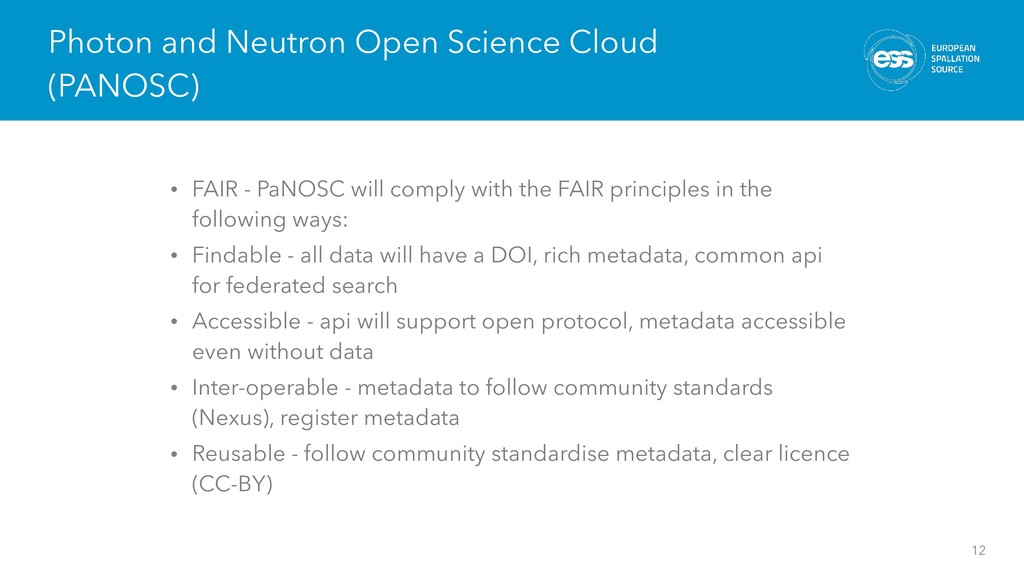 Photon and Neutron Open Science Cloud (PANOSC)

ess EUROPEAN SPALLATION SOURCE

• FAIR - PaNOSC will comply with the FAIR principles in the following ways:
• Findable - all data will have a DOI, rich metadata, common api for federated search
• Accessible - api will support open protocol, metadata accessible even without data
• Inter-operable - metadata to follow community standards (Nexus), register metadata
• Reusable - follow community standardise metadata, clear licence (CC-BY)

12